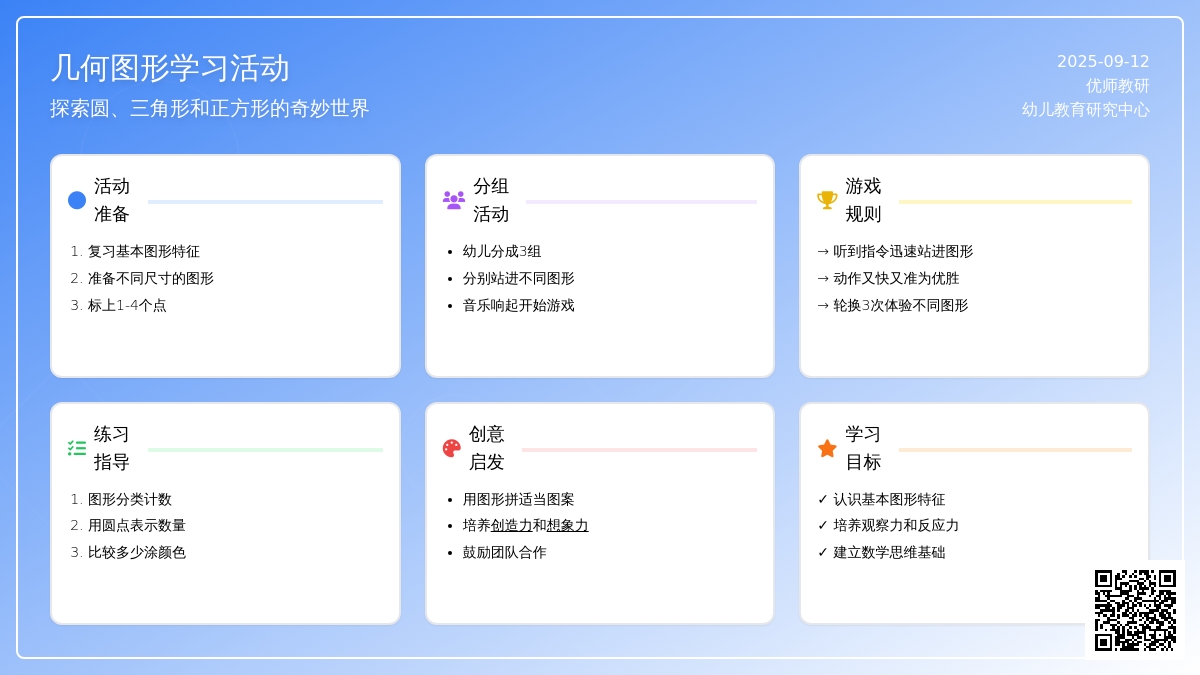 几何图形学习活动
探索圆、三角形和正方形的奇妙世界

2025-09-12
优师教研
幼儿教育研究中心

活动准备
1. 复习基本图形特征
2. 准备不同尺寸的图形
3. 标上1-4个点

分组活动
• 幼儿分成3组
• 分别站进不同图形
• 音乐响起开始游戏

游戏规则
→ 听到指令迅速站进图形
→ 动作又快又准为优胜
→ 轮换3次体验不同图形

练习指导
1. 图形分类计数
2. 用圆点表示数量
3. 比较多少涂颜色

创意启发
• 用图形拼适当图案
• 培养创造力和想象力
• 鼓励团队合作

学习目标
✓ 认识基本图形特征
✓ 培养观察力和反应力
✓ 建立数学思维基础